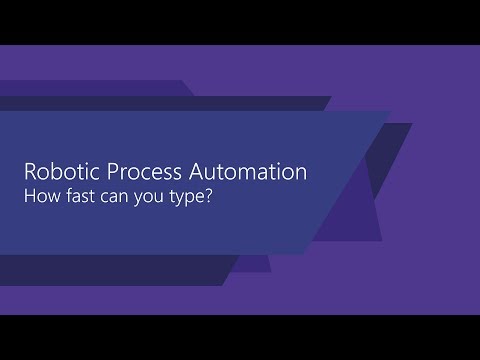 Robotic Process Automation
How fast can you type?